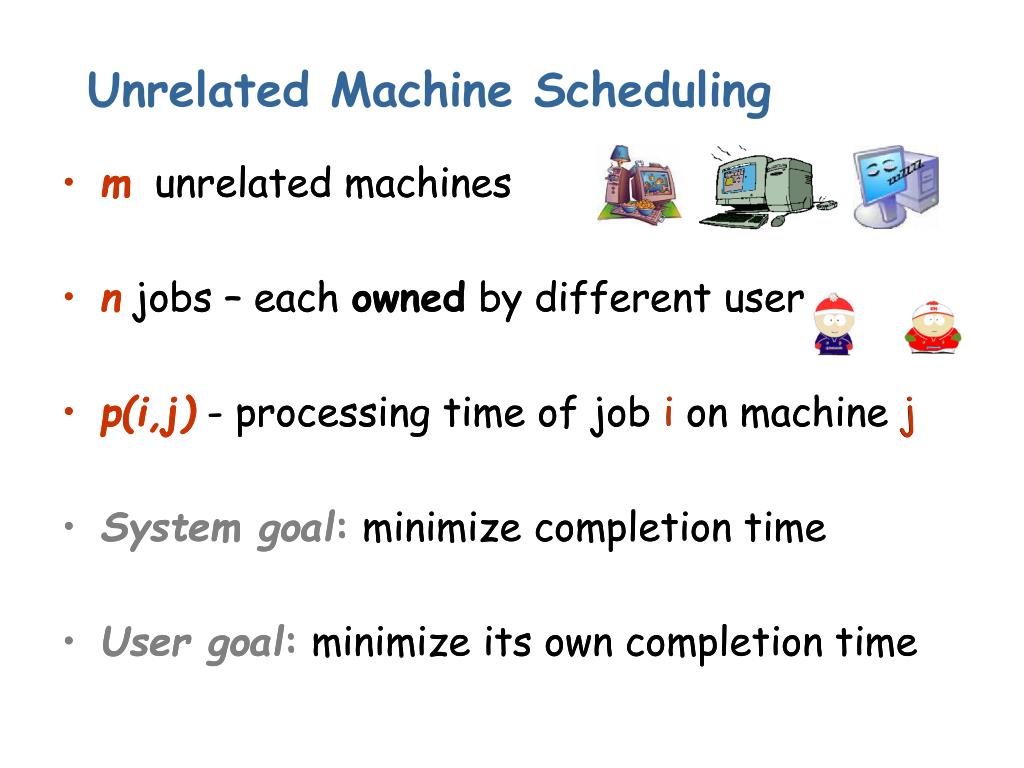 Unrelated Machine Scheduling

• m unrelated machines

• n jobs – each owned by different user

• p(i,j) - processing time of job i on machine j

• System goal: minimize completion time

• User goal: minimize its own completion time